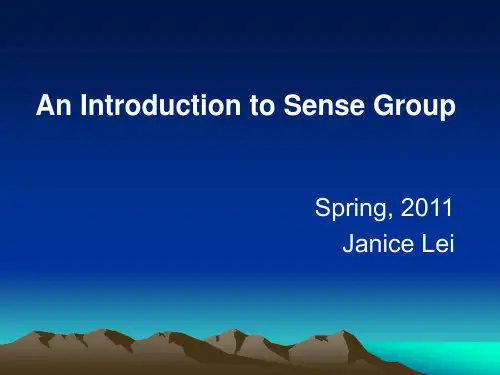 An Introduction to Sense Group

Spring, 2011
Janice Lei